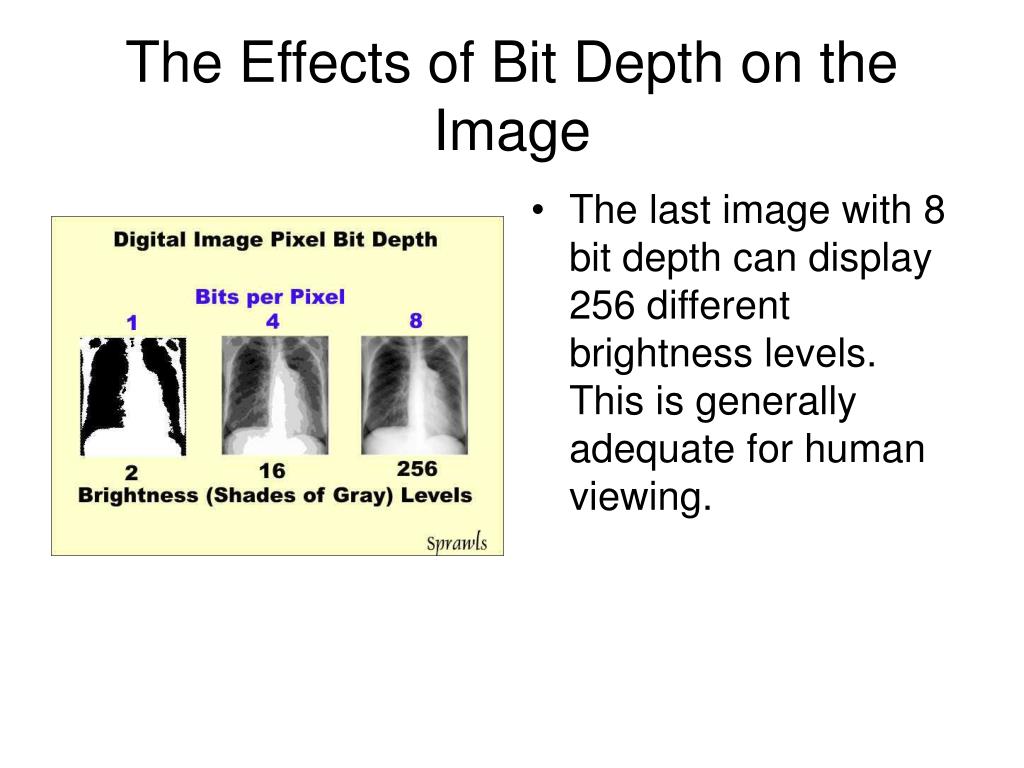 The Effects of Bit Depth on the Image

Digital Image Pixel Bit Depth

Bits per Pixel

1 4 8

2 16 256

Brightness (Shades of Gray) Levels

Sprawls

• The last image with 8 bit depth can display 256 different brightness levels. This is generally adequate for human viewing.